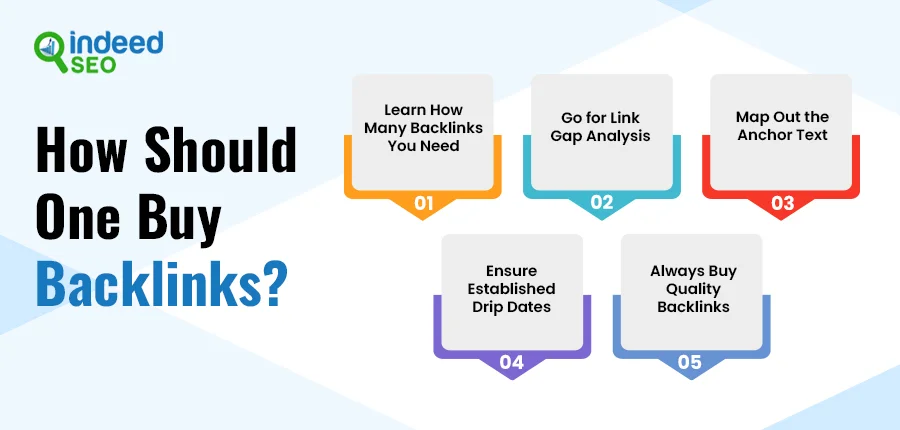 indeed SEO

How Should One Buy Backlinks?

Learn How Many Backlinks You Need
01

Go for Link Gap Analysis
02

Map Out the Anchor Text
03

Ensure Established Drip Dates
04

Always Buy Quality Backlinks
05